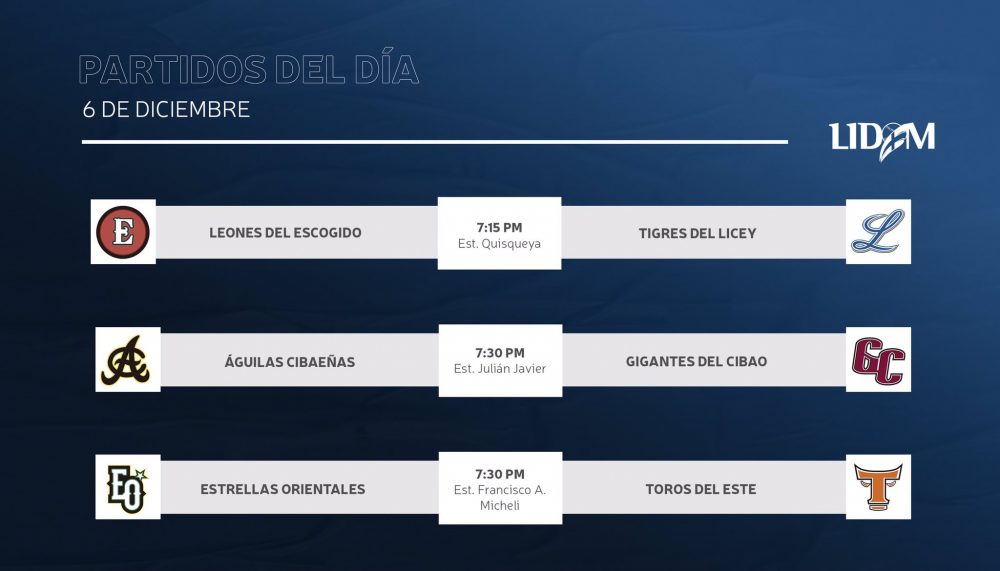 PARTIDOS DEL DÍA
6 DE DICIEMBRE

LIDOM

E
LEONES DEL ESCOGIDO
7:15 PM
Est. Quisqueya
TIGRES DEL LICEY
L

A
ÁGUILAS CIBAEÑAS
7:30 PM
Est. Julián Javier
GIGANTES DEL CIBAO
GC

EO
ESTRELLAS ORIENTALES
7:30 PM
Est. Francisco A. Micheli
TOROS DEL ESTE
T